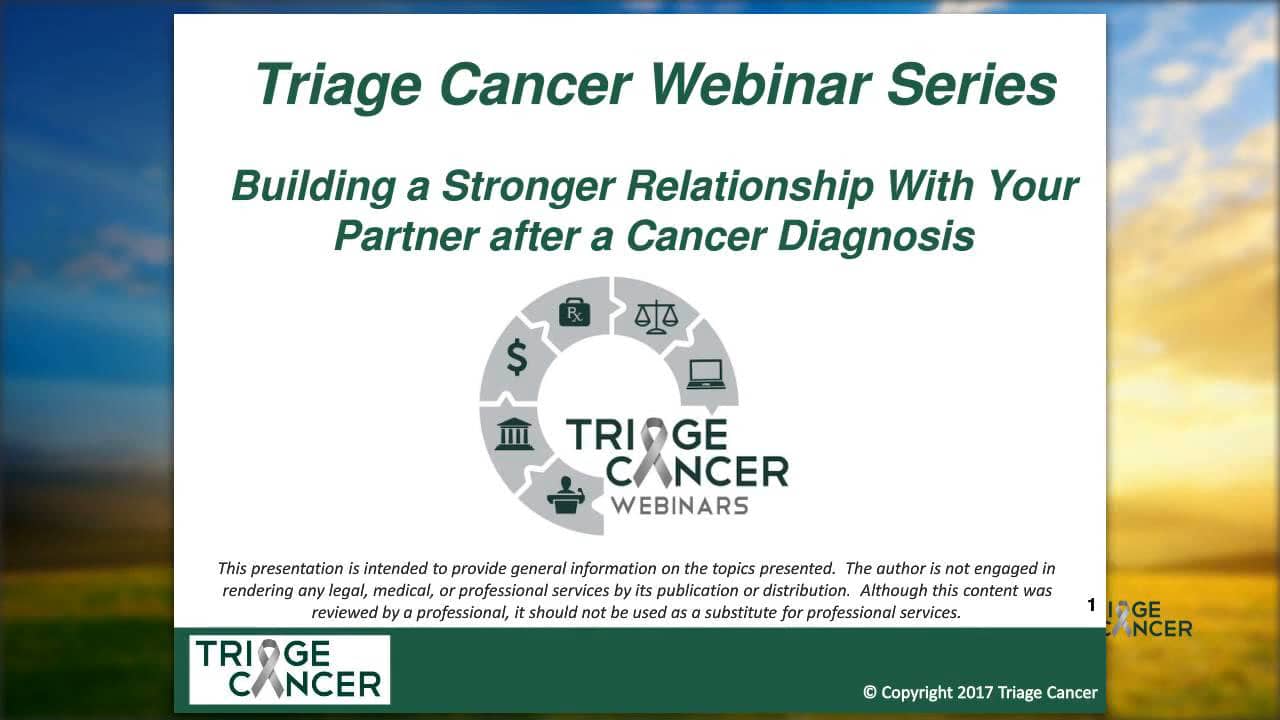 Triage Cancer Webinar Series

Building a Stronger Relationship With Your Partner after a Cancer Diagnosis

Rx

$

TRIAGE CANCER WEBINARS

This presentation is intended to provide general information on the topics presented. The author is not engaged in rendering any legal, medical, or professional services by its publication or distribution. Although this content was reviewed by a professional, it should not be used as a substitute for professional services.

1

TRIAGE CANCER

TRIAGE CANCER

© Copyright 2017 Triage Cancer